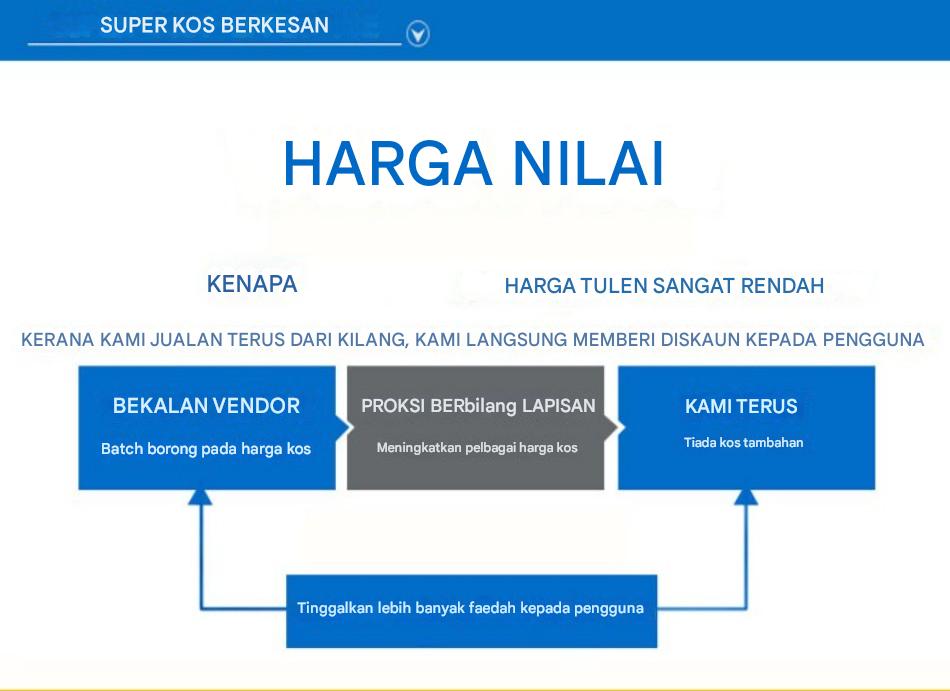 SUPER KOS BERKESAN

HARGA NILAI

KENAPA

HARGA TULEN SANGAT RENDAH

KERANA KAMI JUALAN TERUS DARI KILANG, KAMI LANGSUNG MEMBERI DISKAUN KEPADA PENGGUNA

BEKALAN VENDOR

Batch borong pada harga kos

PROKSI BERbilang LAPISAN

Meningkatkan pelbagai harga kos

KAMI TERUS

Tiada kos tambahan

Tinggalkan lebih banyak faedah kepada pengguna